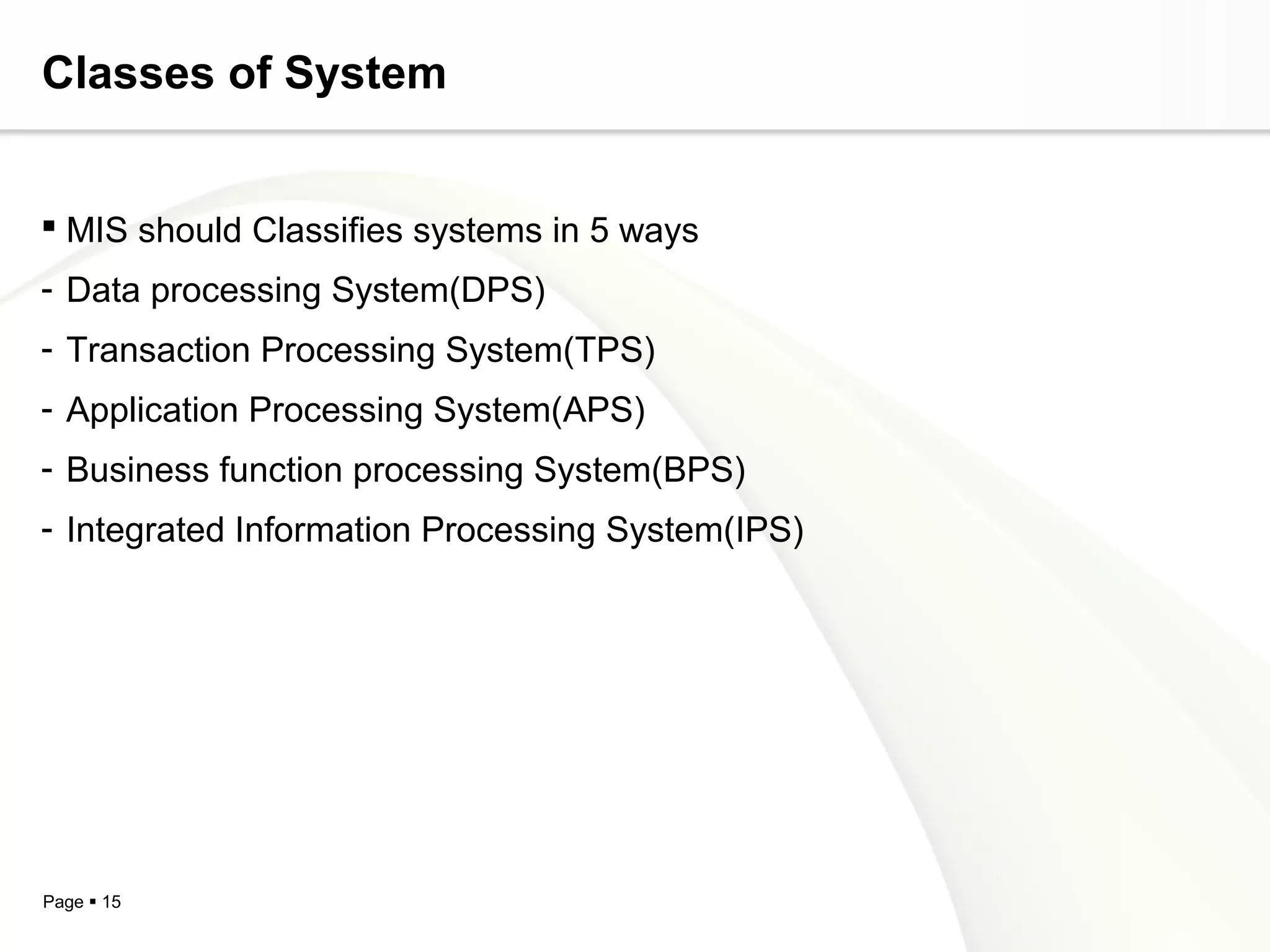 Classes of System

▪ MIS should Classifies systems in 5 ways

- Data processing System(DPS)

- Transaction Processing System(TPS)

- Application Processing System(APS)

- Business function processing System(BPS)

- Integrated Information Processing System(IPS)

Page ▪ 15